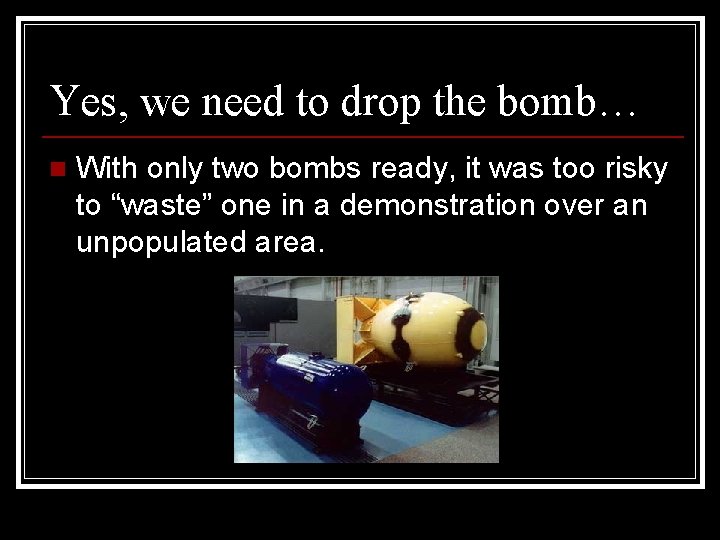 Yes, we need to drop the bomb…

With only two bombs ready, it was too risky to “waste” one in a demonstration over an unpopulated area.